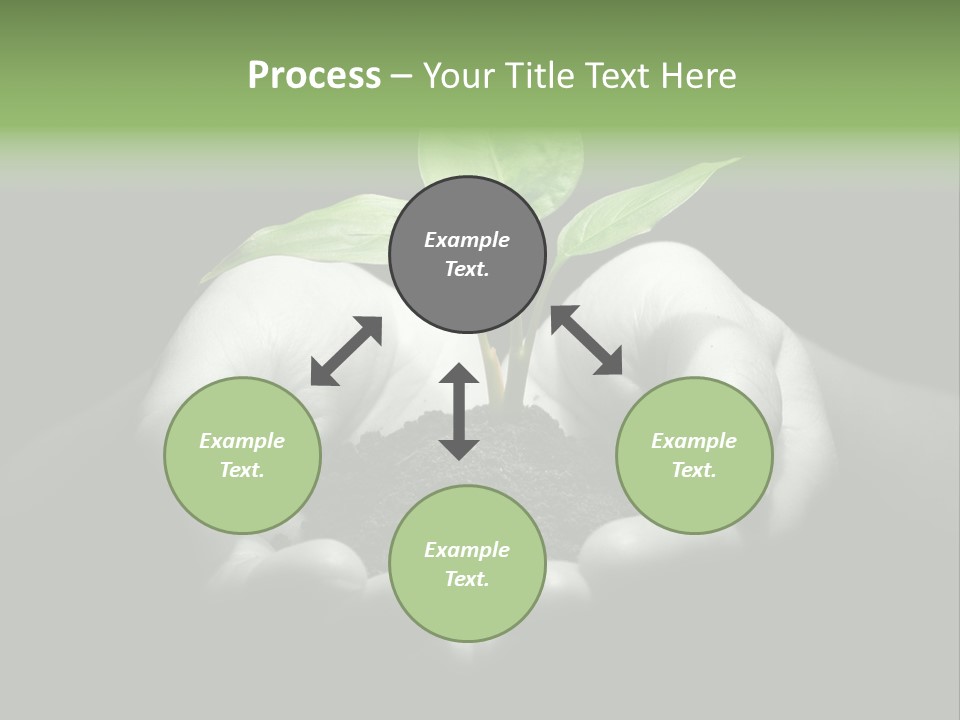 Process – Your Title Text Here

Example Text.

Example Text.

Example Text.

Example Text.